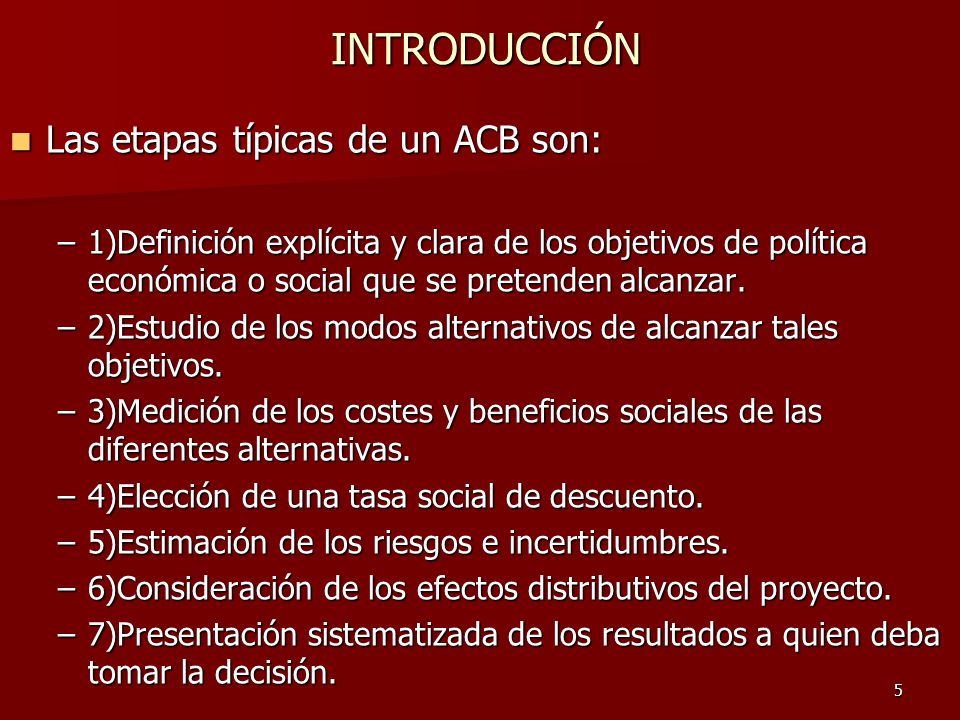 INTRODUCCIÓN

Las etapas típicas de un ACB son:

– 1)Definición explícita y clara de los objetivos de política económica o social que se pretenden alcanzar.
– 2)Estudio de los modos alternativos de alcanzar tales objetivos.
– 3)Medición de los costes y beneficios sociales de las diferentes alternativas.
– 4)Elección de una tasa social de descuento.
– 5)Estimación de los riesgos e incertidumbres.
– 6)Consideración de los efectos distributivos del proyecto.
– 7)Presentación sistematizada de los resultados a quien deba tomar la decisión.

5